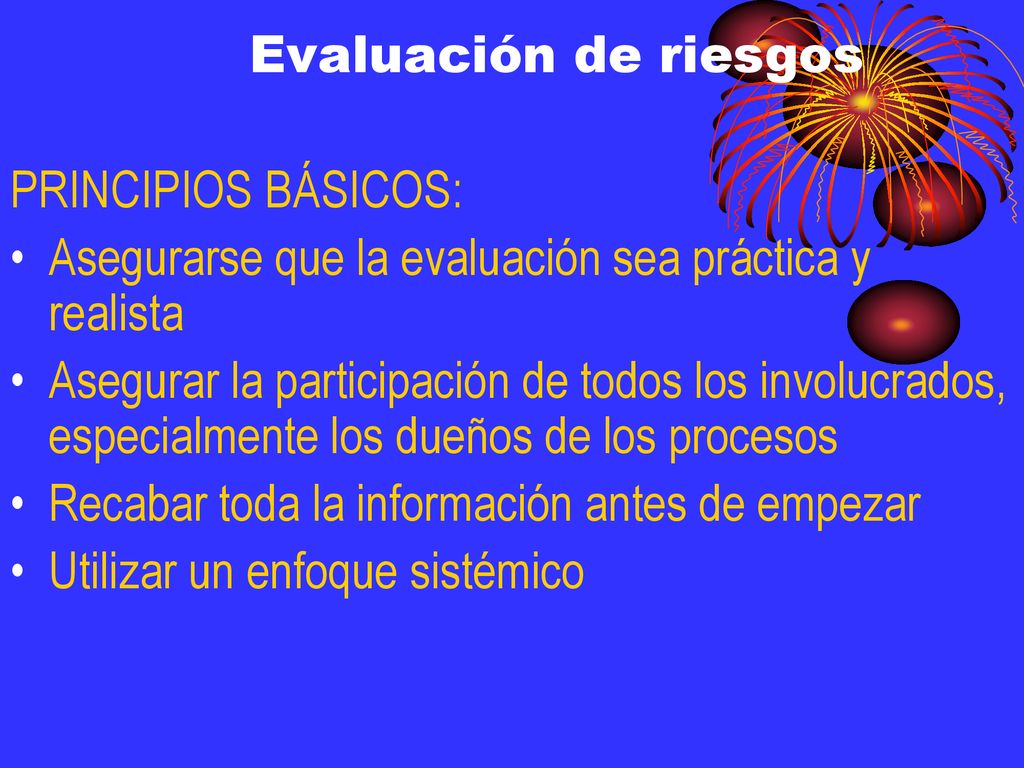 Evaluación de riesgos

PRINCIPIOS BÁSICOS:
• Asegurarse que la evaluación sea práctica y realista
• Asegurar la participación de todos los involucrados, especialmente los dueños de los procesos
• Recabar toda la información antes de empezar
• Utilizar un enfoque sistémico